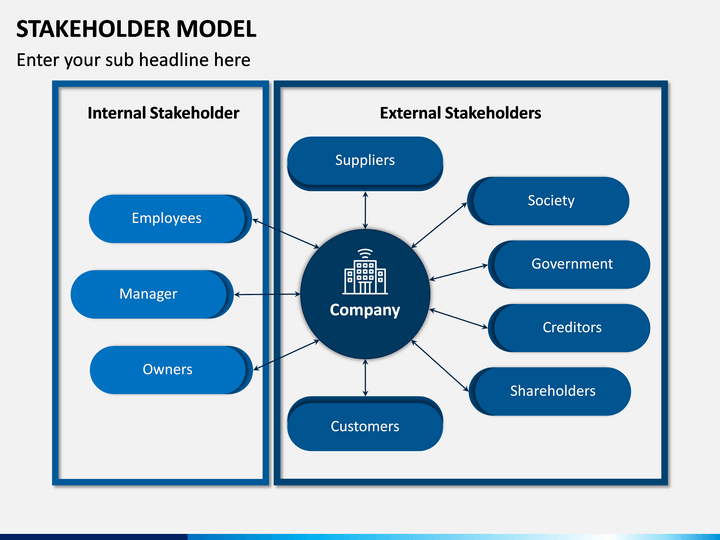 STAKEHOLDER MODEL

Enter your sub headline here

Internal Stakeholder

Employees

Manager

Owners

External Stakeholders

Suppliers

Society

Government

Company

Creditors

Shareholders

Customers